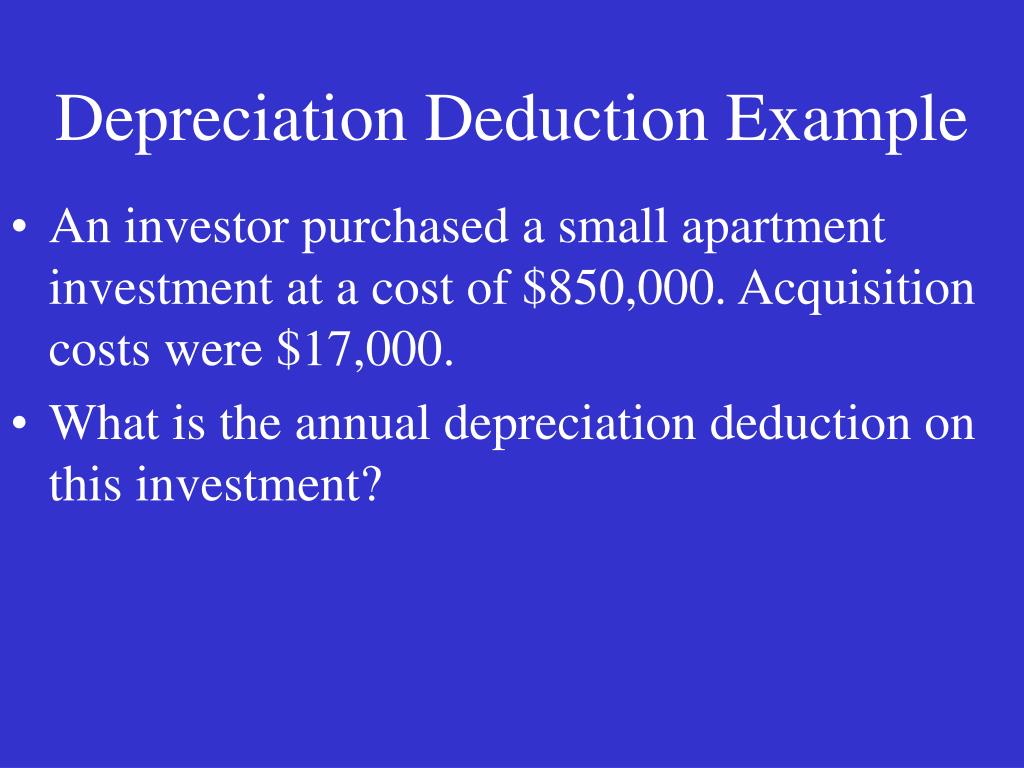 Depreciation Deduction Example

• An investor purchased a small apartment investment at a cost of \$850,000. Acquisition costs were \$17,000.

• What is the annual depreciation deduction on this investment?